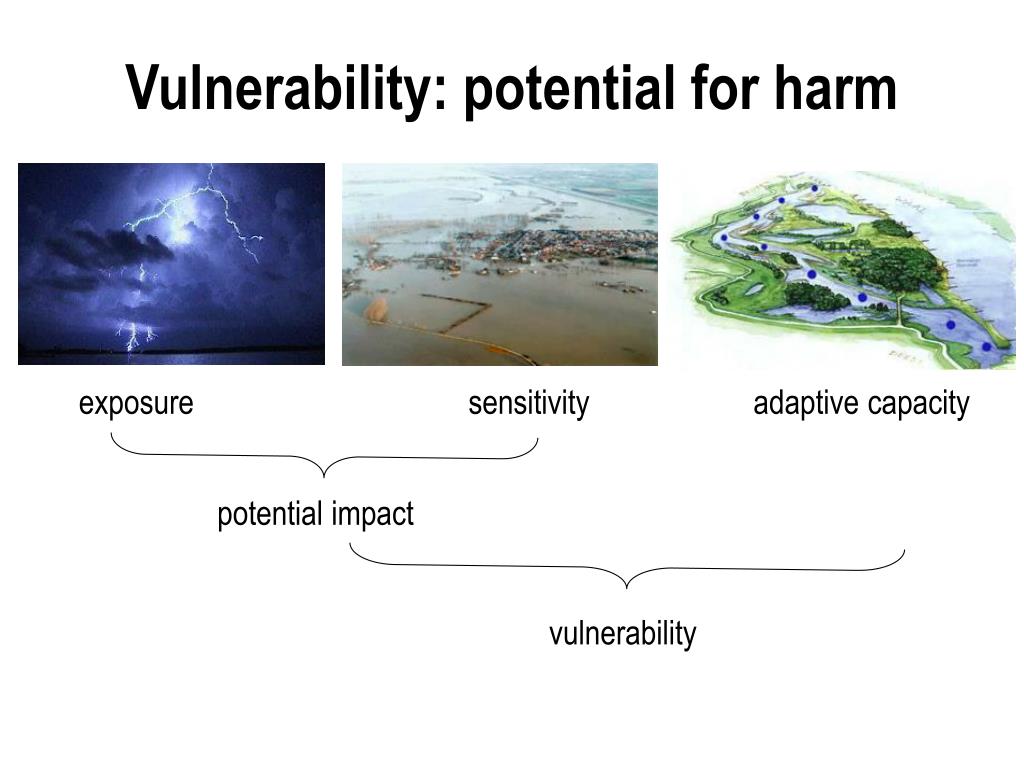 Vulnerability: potential for harm

exposure

sensitivity

adaptive capacity

potential impact

vulnerability